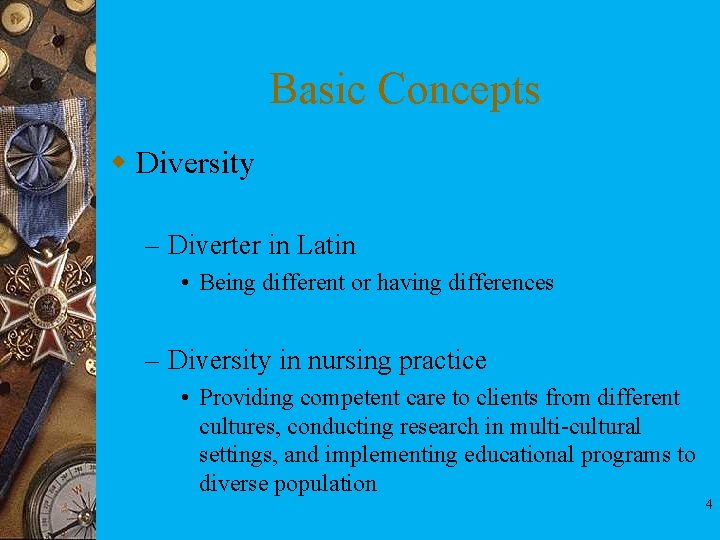 Basic Concepts

Diversity

– Diverter in Latin

• Being different or having differences

– Diversity in nursing practice

• Providing competent care to clients from different cultures, conducting research in multi-cultural settings, and implementing educational programs to diverse population

4